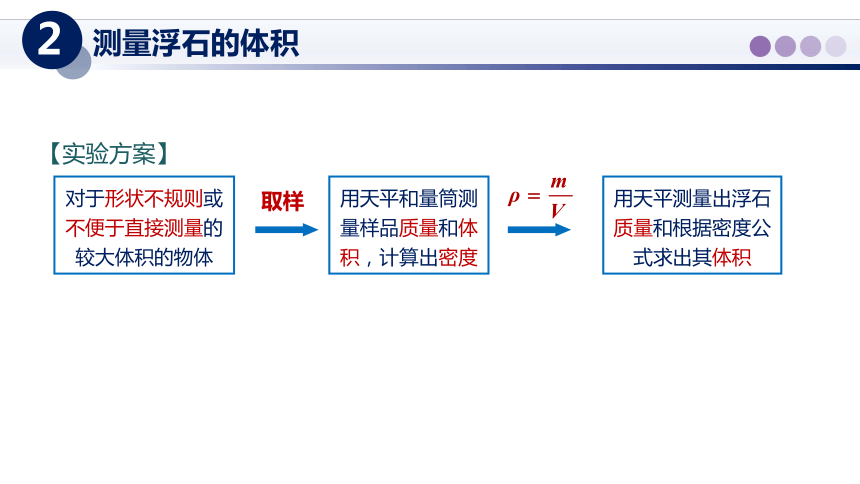 2 测量浮石的体积

【实验方案】

对于形状不规则或不便于直接测量的较大体积的物体

取样

用天平和量筒测量样品质量和体积，计算出密度

$\rho = \frac{m}{V}$

用天平测量出浮石质量和根据密度公式求出其体积